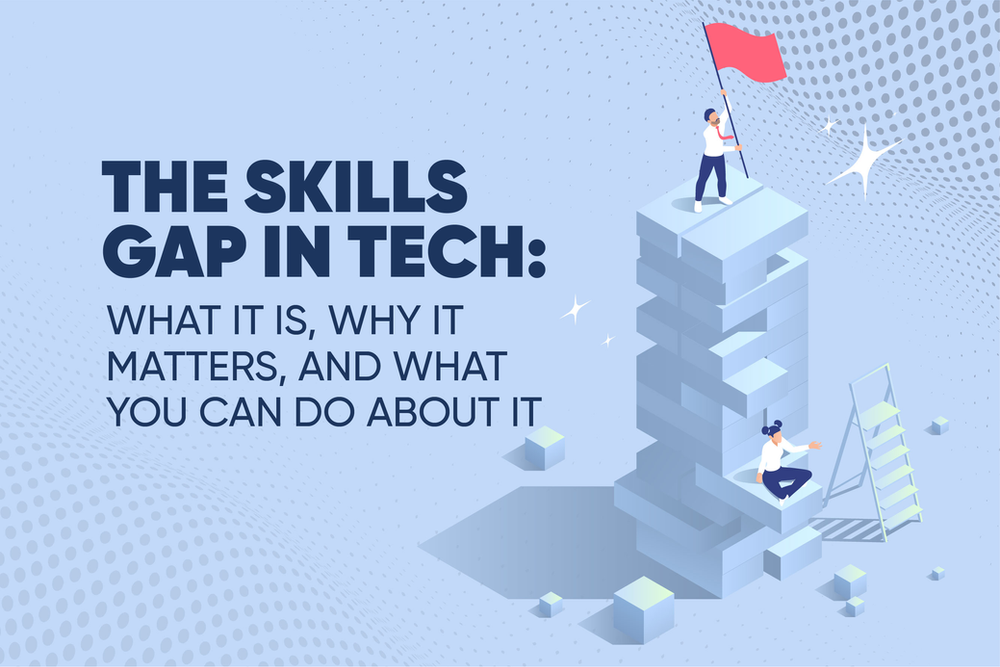 THE SKILLS GAP IN TECH:

WHAT IT IS, WHY IT MATTERS, AND WHAT YOU CAN DO ABOUT IT